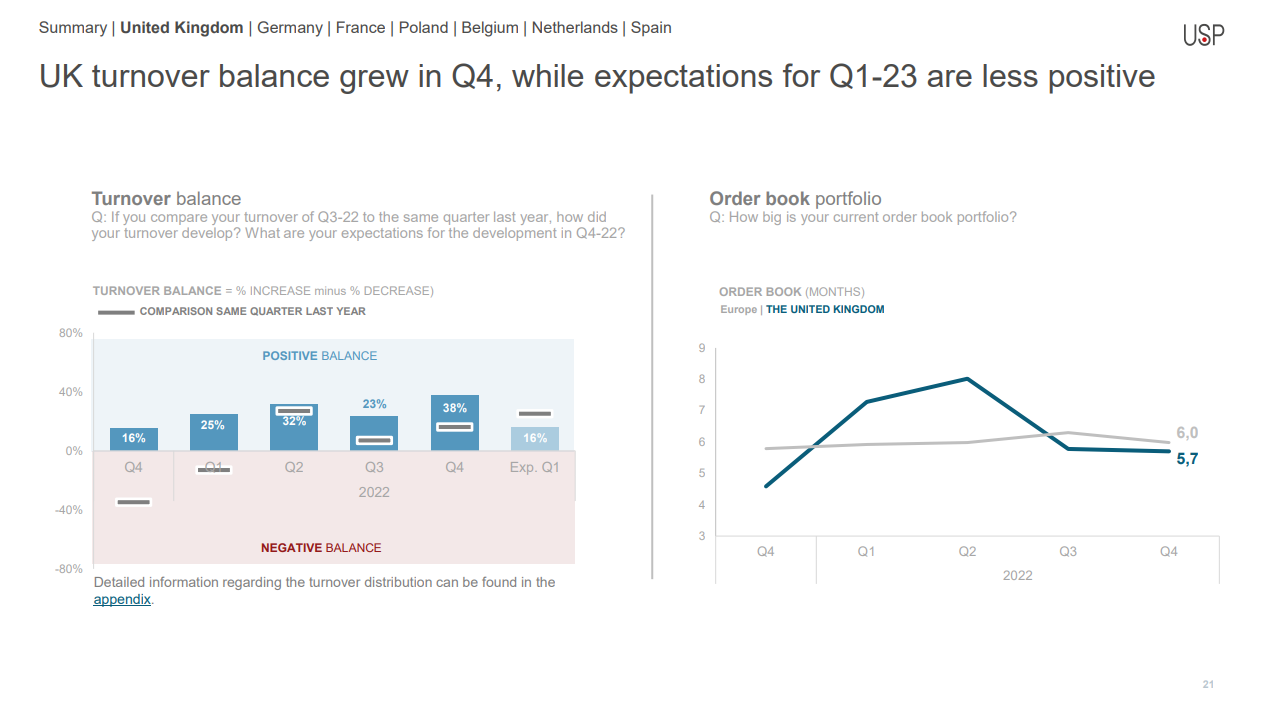 Summary | United Kingdom | Germany | France | Poland | Belgium | Netherlands | Spain

USP

UK turnover balance grew in Q4, while expectations for Q1-23 are less positive

Turnover balance
Q: If you compare your turnover of Q3-22 to the same quarter last year, how did your turnover develop? What are your expectations for the development in Q4-22?

TURNOVER BALANCE = % INCREASE minus % DECREASE)
COMPARISON SAME QUARTER LAST YEAR

80%
40%
0%
-40%
-80%

POSITIVE BALANCE

16%
25%
32%
23%
38%
16%

Q4
Q1
Q2
Q3
Q4
Exp. Q1
2022

NEGATIVE BALANCE

Detailed information regarding the turnover distribution can be found in the appendix.

Order book portfolio
Q: How big is your current order book portfolio?

ORDER BOOK (MONTHS)
Europe | THE UNITED KINGDOM

9
8
7
6
5
4
3

6,0
5,7

Q4
Q1
Q2
Q3
Q4
2022

21